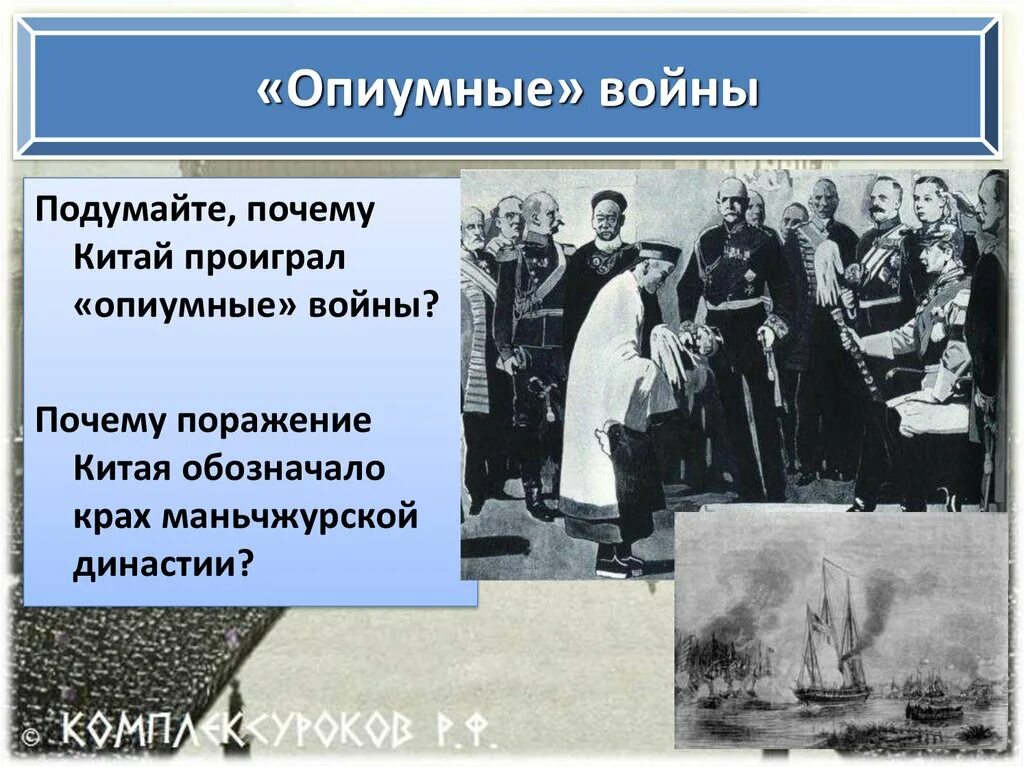 «Опиумные» войны

Подумайте, почему Китай проиграл «опиумные» войны?

Почему поражение Китая обозначало крах маньчжурской династии?

© КОМПЛЕКСУРОКОВ Р.Ф.